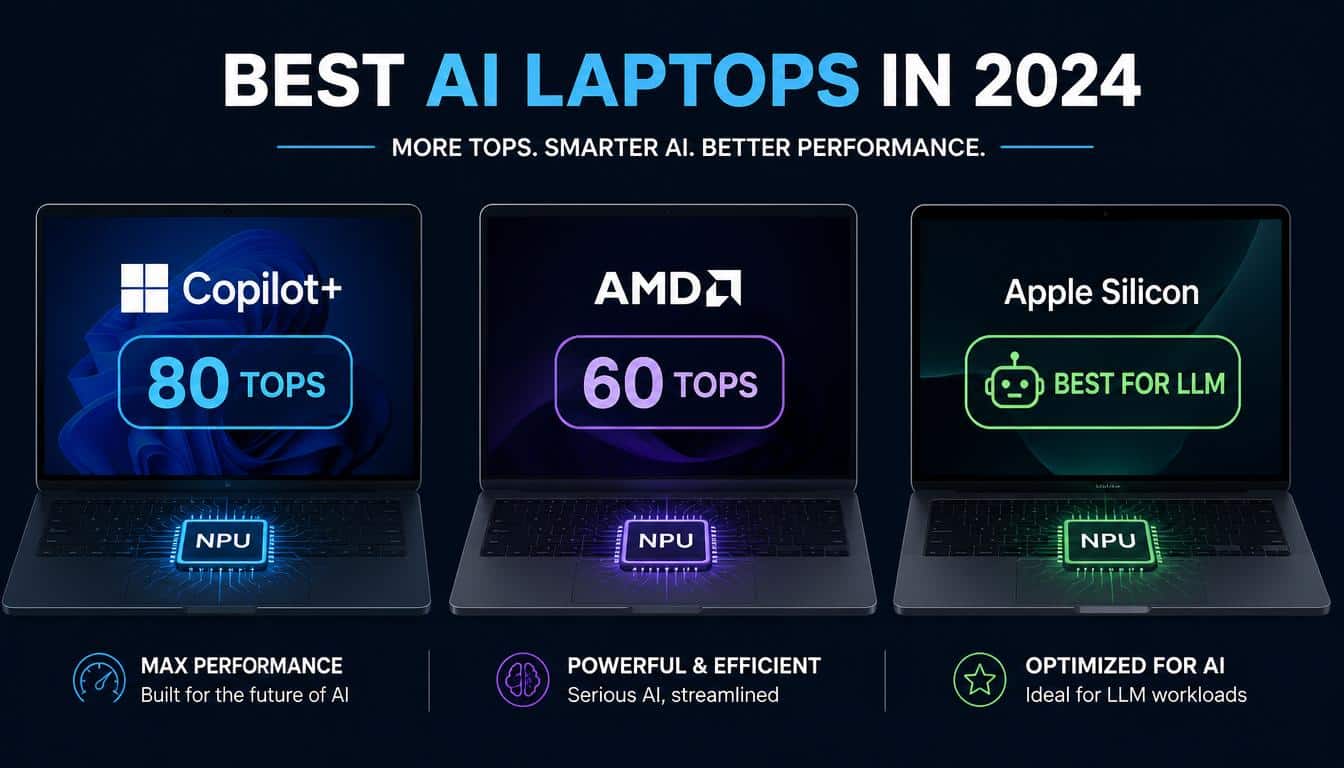 BEST AI LAPTOPS IN 2024

MORE TOPS. SMARTER AI. BETTER PERFORMANCE.

Copilot+

80 TOPS

NPU

AMD

60 TOPS

NPU

Apple Silicon

BEST FOR LLM

NPU

MAX PERFORMANCE
Built for the future of AI

POWERFUL & EFFICIENT
Serious AI, streamlined

OPTIMIZED FOR AI
Ideal for LLM workloads